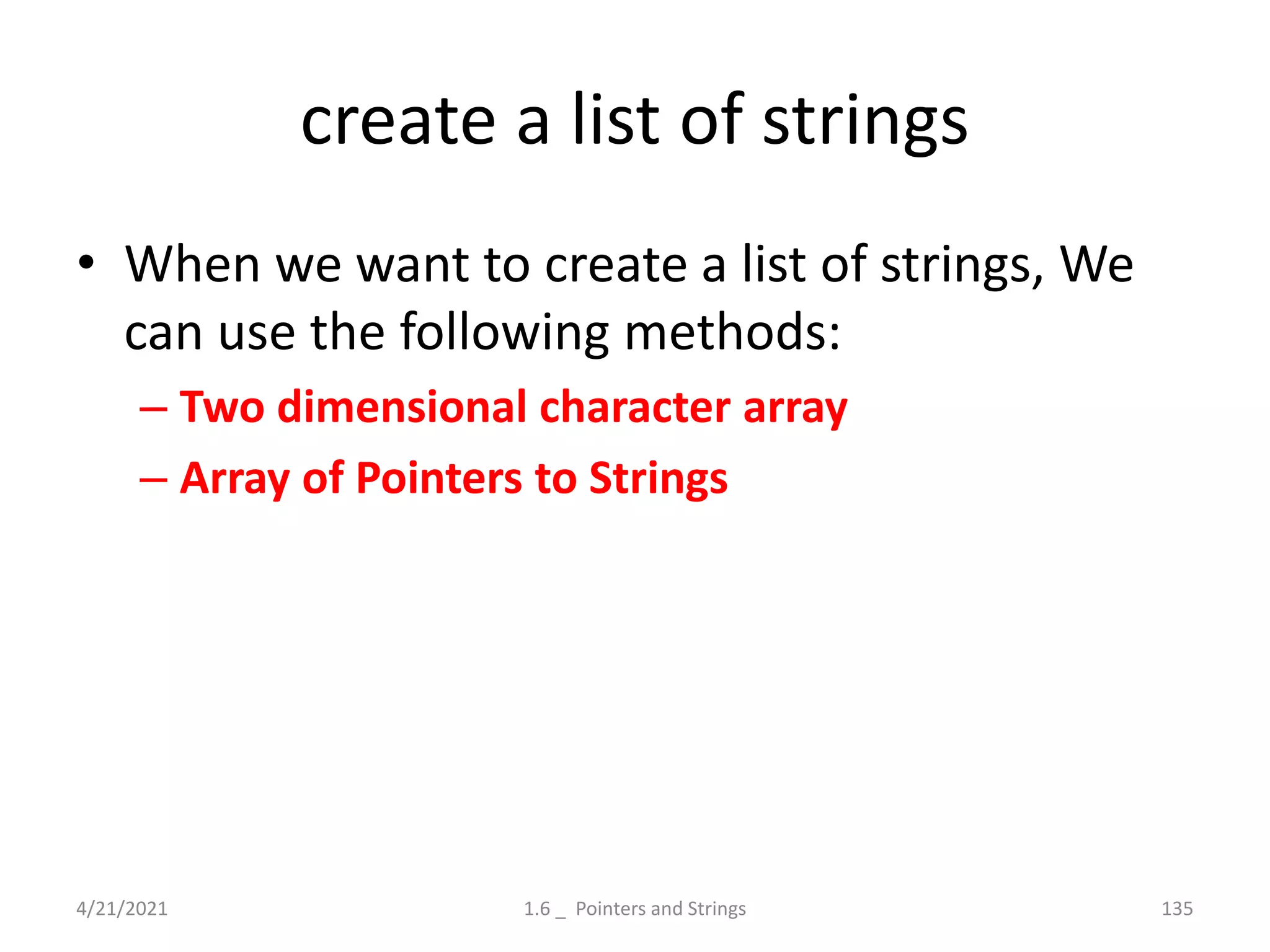 create a list of strings

• When we want to create a list of strings, We can use the following methods:

– Two dimensional character array

– Array of Pointers to Strings

4/21/2021

1.6 _ Pointers and Strings

135